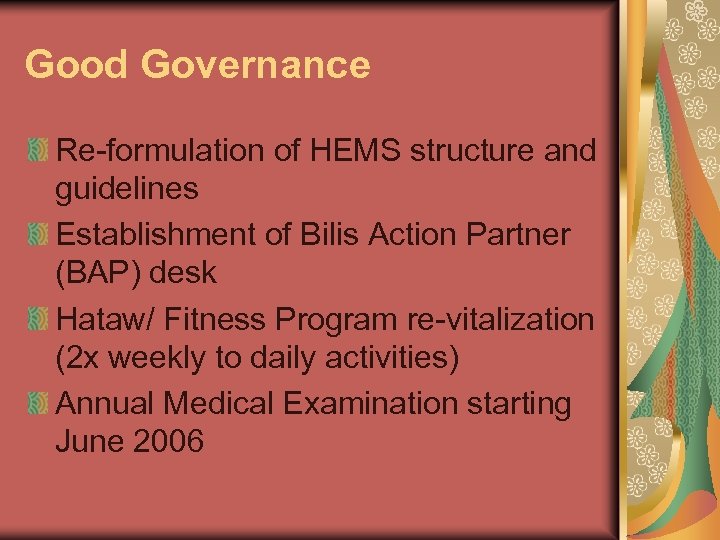 Good Governance

Re-formulation of HEMS structure and guidelines

Establishment of Bilis Action Partner (BAP) desk

Hataw/ Fitness Program re-vitalization (2x weekly to daily activities)

Annual Medical Examination starting June 2006